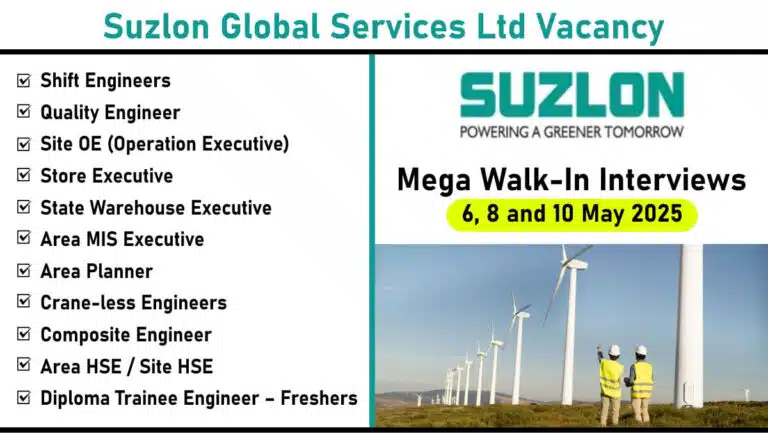 Suzlon Global Services Ltd Vacancy

☑ Shift Engineers
☑ Quality Engineer
☑ Site OE (Operation Executive)
☑ Store Executive
☑ State Warehouse Executive
☑ Area MIS Executive
☑ Area Planner
☑ Crane-less Engineers
☑ Composite Engineer
☑ Area HSE / Site HSE
☑ Diploma Trainee Engineer – Freshers

SUZLON
POWERING A GREENER TOMORROW

Mega Walk-In Interviews
6, 8 and 10 May 2025